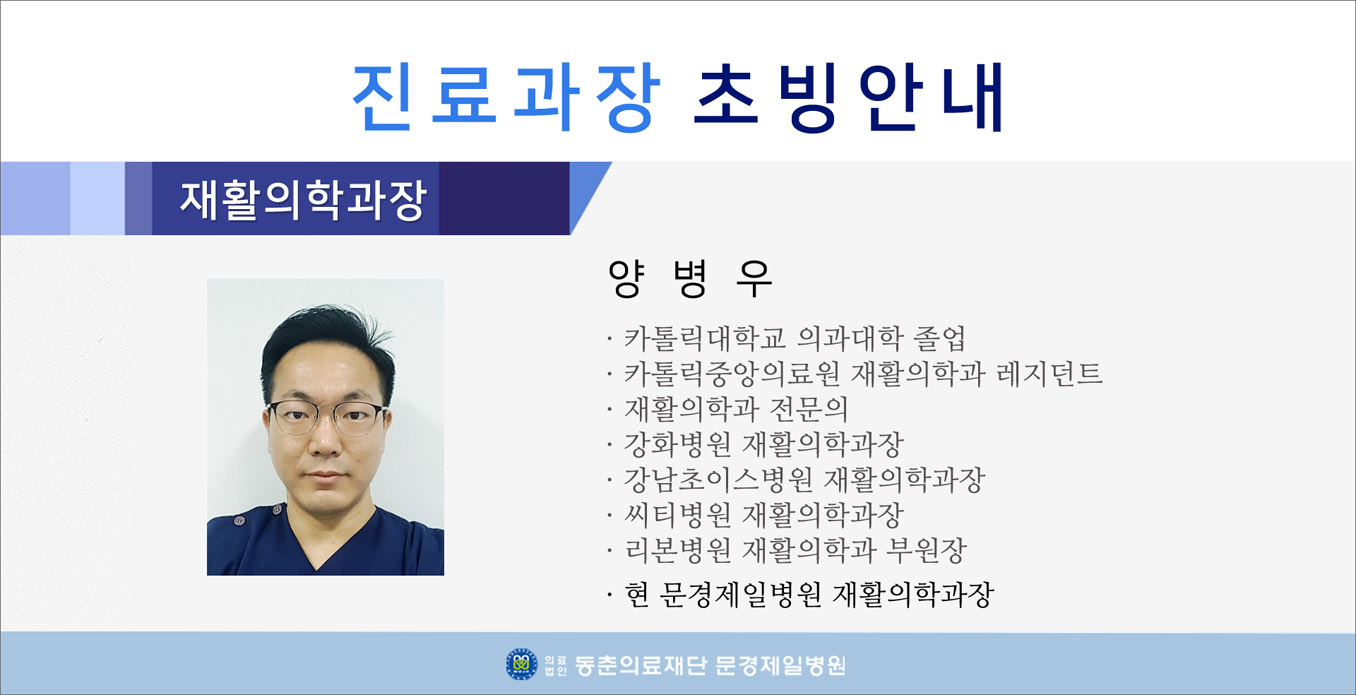 진료과장 초빙안내

재활의학과장

양 병 우

· 카톨릭대학교 의과대학 졸업
· 카톨릭중앙의료원 재활의학과 레지던트
· 재활의학과 전문의
· 강화병원 재활의학과장
· 강남초이스병원 재활의학과장
· 씨티병원 재활의학과장
· 리본병원 재활의학과 부원장
· 현 문경제일병원 재활의학과장

의료법인 동춘의료재단 문경제일병원